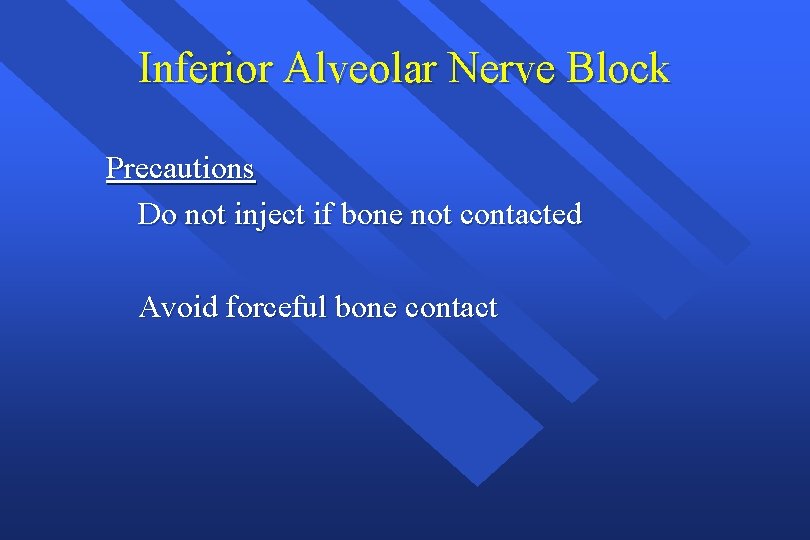 Inferior Alveolar Nerve Block

Precautions

Do not inject if bone not contacted

Avoid forceful bone contact